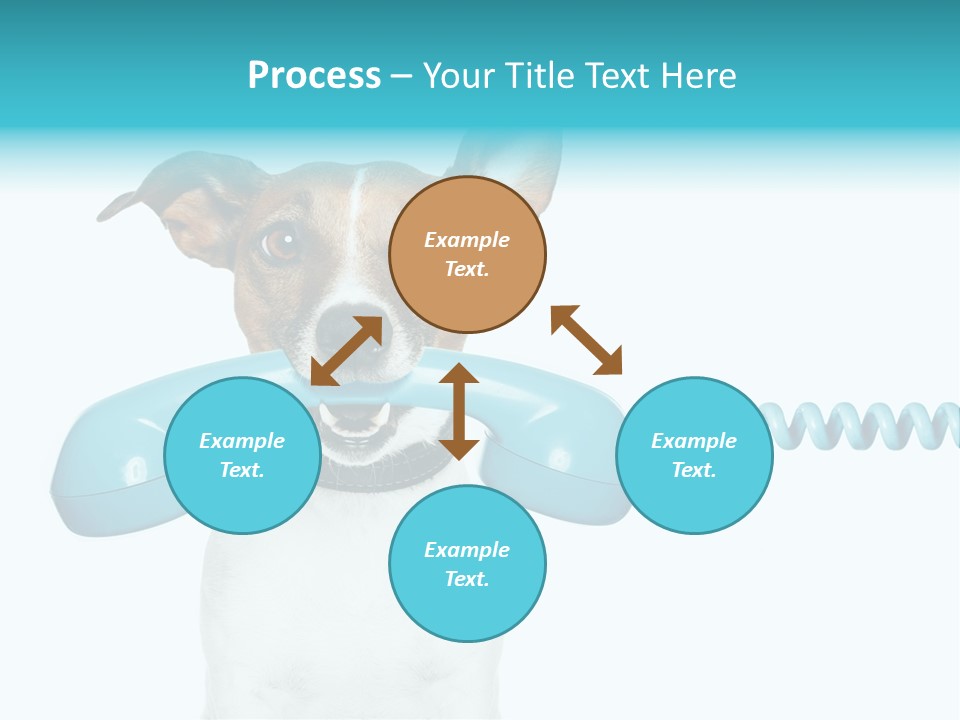 Process – Your Title Text Here

Example Text.

Example Text.

Example Text.

Example Text.